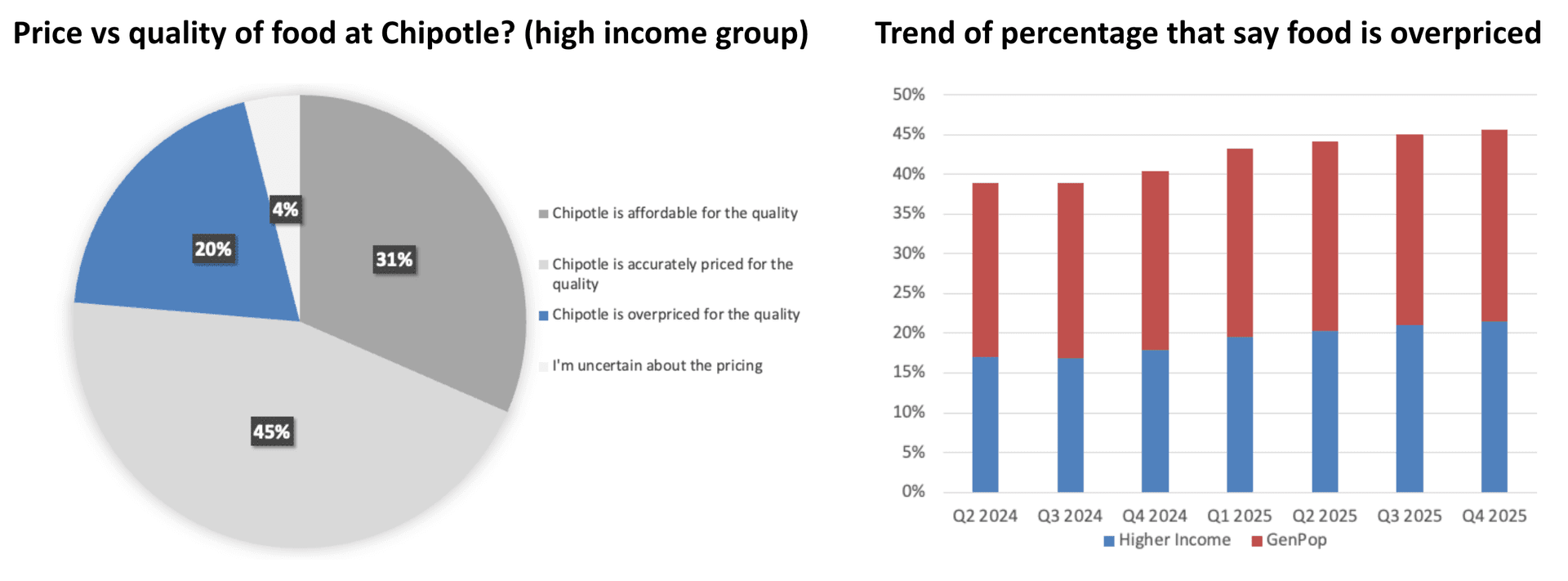 Price vs quality of food at Chipotle? (high income group)

4%

20%

31%

45%

Chipotle is affordable for the quality

Chipotle is accurately priced for the quality

Chipotle is overpriced for the quality

I'm uncertain about the pricing

Trend of percentage that say food is overpriced

50%
45%
40%
35%
30%
25%
20%
15%
10%
5%
0%

Q2 2024 Q3 2024 Q4 2024 Q1 2025 Q2 2025 Q3 2025 Q4 2025

Higher Income GenPop